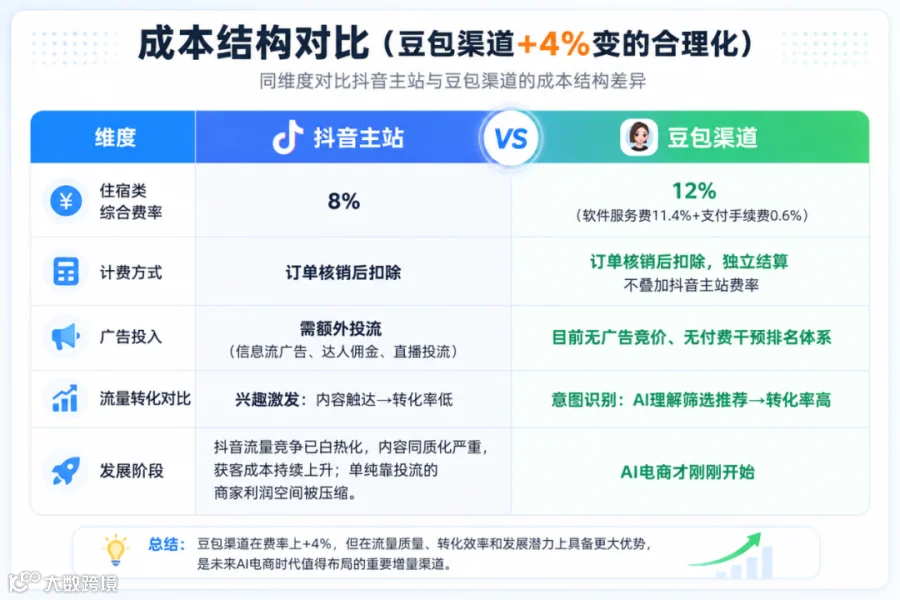 成本结构对比（豆包渠道+4%变的合理化）

同维度对比抖音主站与豆包渠道的成本结构差异

| 维度 | 抖音主站 VS | 豆包渠道 |
|---|---|---|
| 住宿类综合费率 | 8% | 12%（软件服务费11.4%+支付手续费0.6%） |
| 计费方式 | 订单核销后扣除 | 订单核销后扣除，独立结算 不叠加抖音主站费率 |
| 广告投入 | 需额外投流（信息流广告、达人佣金、直播投流） | 目前无广告竞价、无付费干预排名体系 |
| 流量转化对比 | 兴趣激发：内容触达→转化率低 | 意图识别：AI理解筛选推荐→转化率高 |
| 发展阶段 | 抖音流量竞争已白热化，内容同质化严重，获客成本持续上升；单纯靠投流的商家利润空间被压缩。 | AI电商才刚刚开始 |

总结：豆包渠道在费率上+4%，但在流量质量、转化效率和发展潜力上具备更大优势，是未来AI电商时代值得布局的重要增量渠道。

大数跨境